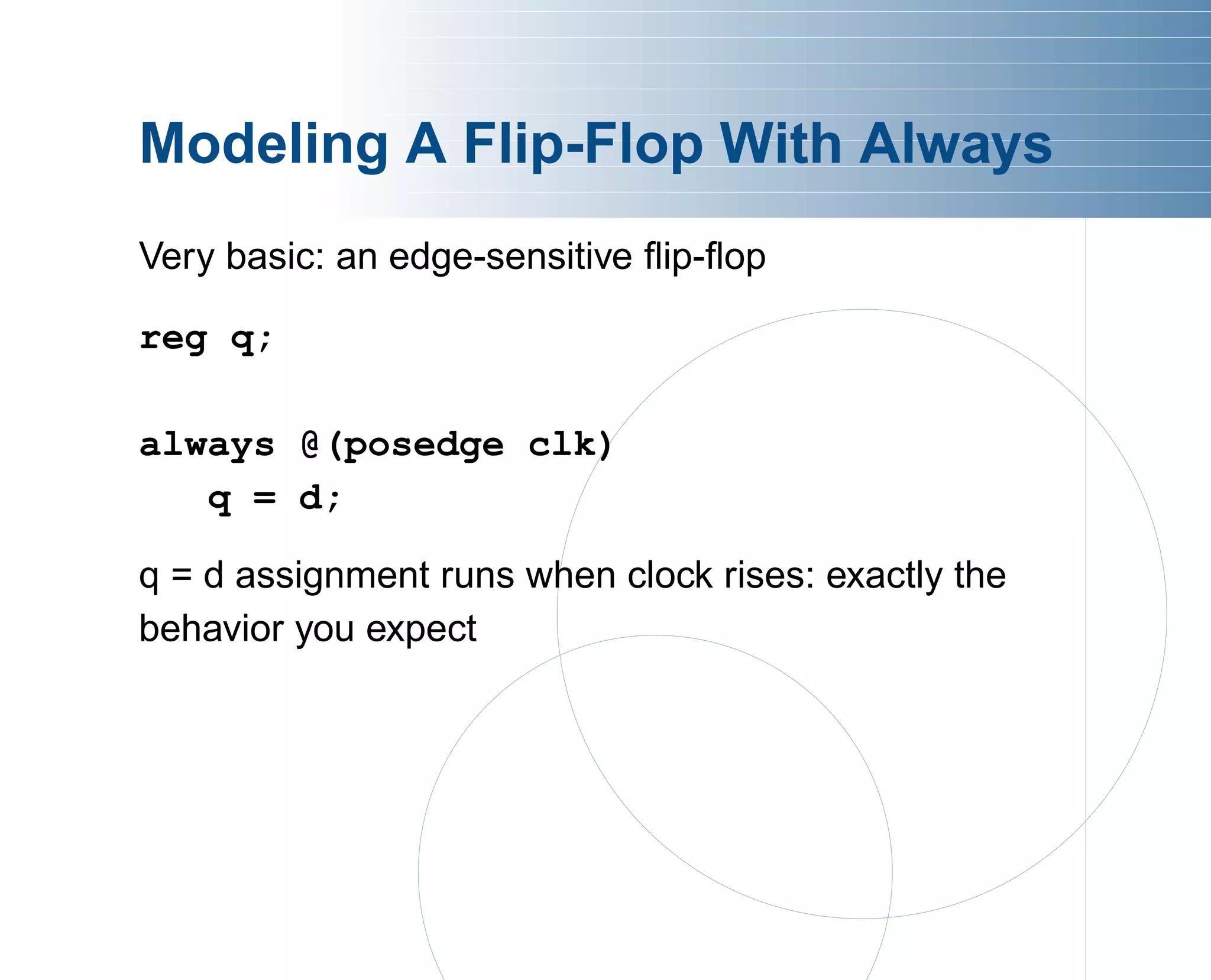 Modeling A Flip-Flop With Always

Very basic: an edge-sensitive flip-flop

reg q;

always @(posedge clk)
    q = d;

q = d assignment runs when clock rises: exactly the behavior you expect